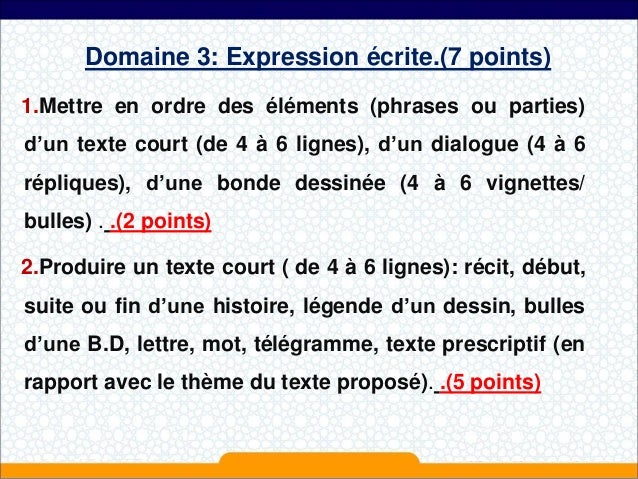 Domaine 3: Expression écrite.(7 points)

1.Mettre en ordre des éléments (phrases ou parties) d’un texte court (de 4 à 6 lignes), d’un dialogue (4 à 6 répliques), d’une bonde dessinée (4 à 6 vignettes/ bulles) . .(2 points)

2.Produire un texte court ( de 4 à 6 lignes): récit, début, suite ou fin d’une histoire, légende d’un dessin, bulles d’une B.D, lettre, mot, télégramme, texte prescriptif (en rapport avec le thème du texte proposé). .(5 points)